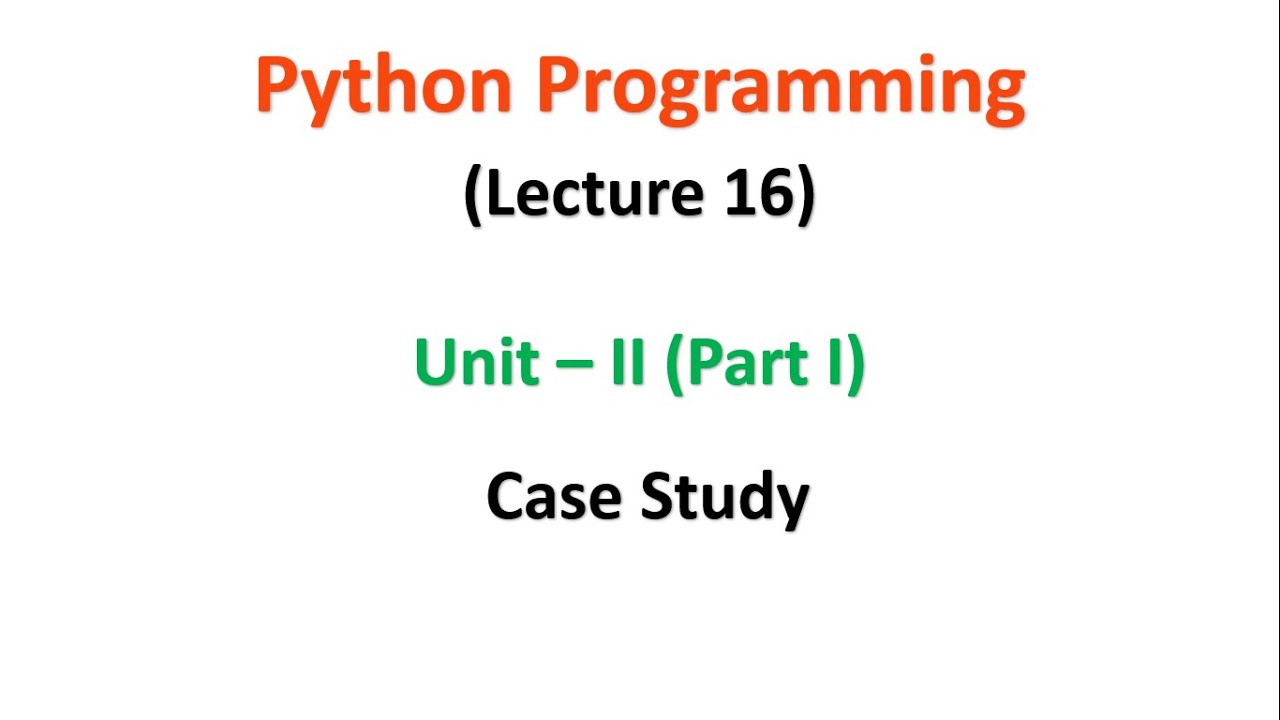 Python Programming

(Lecture 16)

Unit – II (Part I)

Case Study